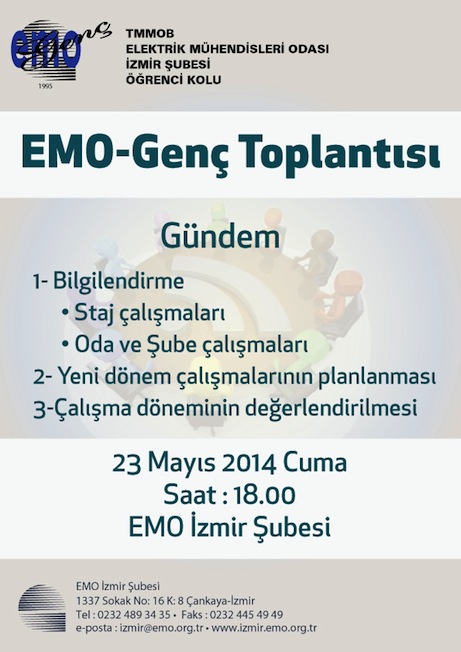 emo genç
1995

TMMOB
ELEKTRİK MÜHENDİSLERİ ODASI
İZMİR ŞUBESİ
ÖĞRENCİ KOLU

EMO-Genç Toplantısı

Gündem

1- Bilgilendirme
• Staj çalışmaları
• Oda ve Şube çalışmaları
2- Yeni dönem çalışmalarının planlanması
3-Çalışma döneminin değerlendirilmesi

23 Mayıs 2014 Cuma
Saat : 18.00
EMO İzmir Şubesi

EMO İzmir Şubesi
1337 Sokak No: 16 K: 8 Çankaya-İzmir
Tel : 0232 489 34 35 • Faks : 0232 445 49 49
e-posta : izmir@emo.org.tr • www.izmir.emo.org.tr